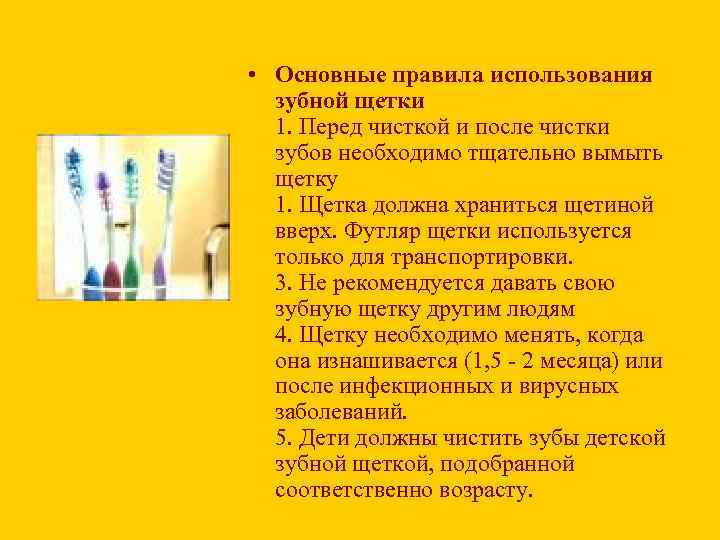 • Основные правила использования зубной щетки
1. Перед чисткой и после чистки зубов необходимо тщательно вымыть щетку
1. Щетка должна храниться щетиной вверх. Футляр щетки используется только для транспортировки.
3. Не рекомендуется давать свою зубную щетку другим людям
4. Щетку необходимо менять, когда она изнашивается (1,5 - 2 месяца) или после инфекционных и вирусных заболеваний.
5. Дети должны чистить зубы детской зубной щеткой, подобранной соответственно возрасту.